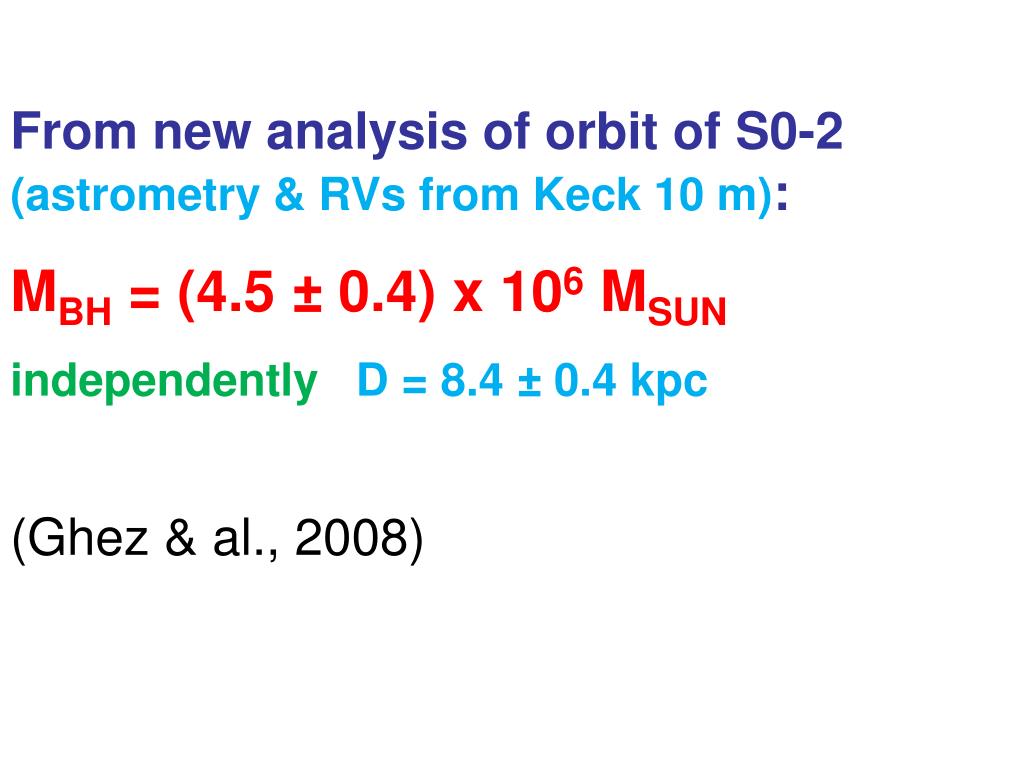 From new analysis of orbit of S0-2
(astrometry & RVs from Keck 10 m):

$M_{BH} = (4.5 \pm 0.4) \times 10^6 M_{SUN}$

independently D = 8.4 ± 0.4 kpc

(Ghez & al., 2008)